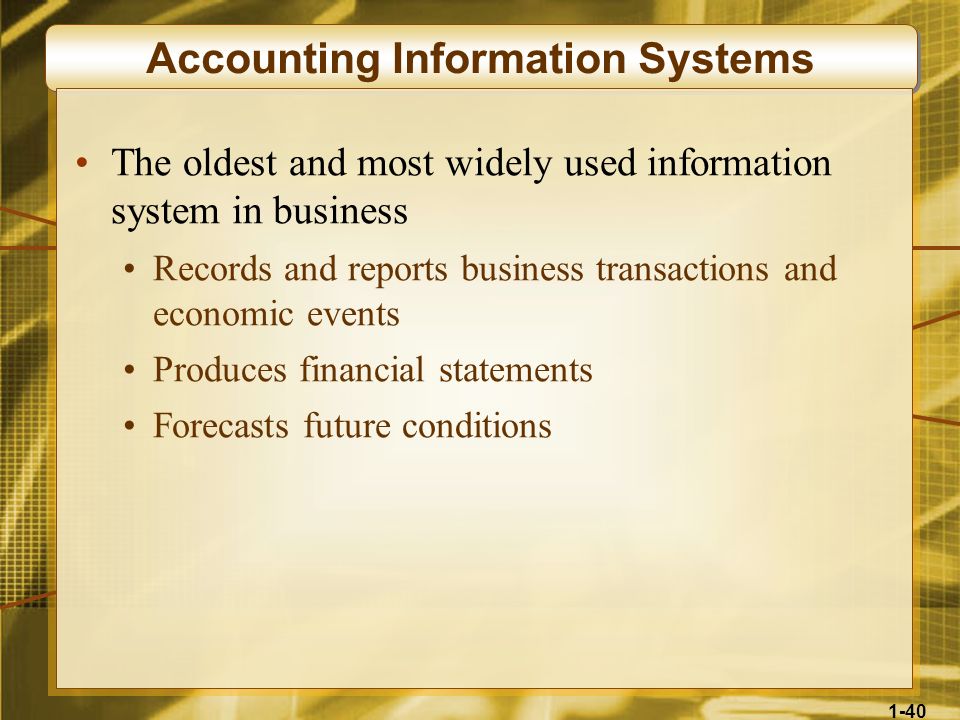 Accounting Information Systems

• The oldest and most widely used information system in business

• Records and reports business transactions and economic events

• Produces financial statements

• Forecasts future conditions

1-40